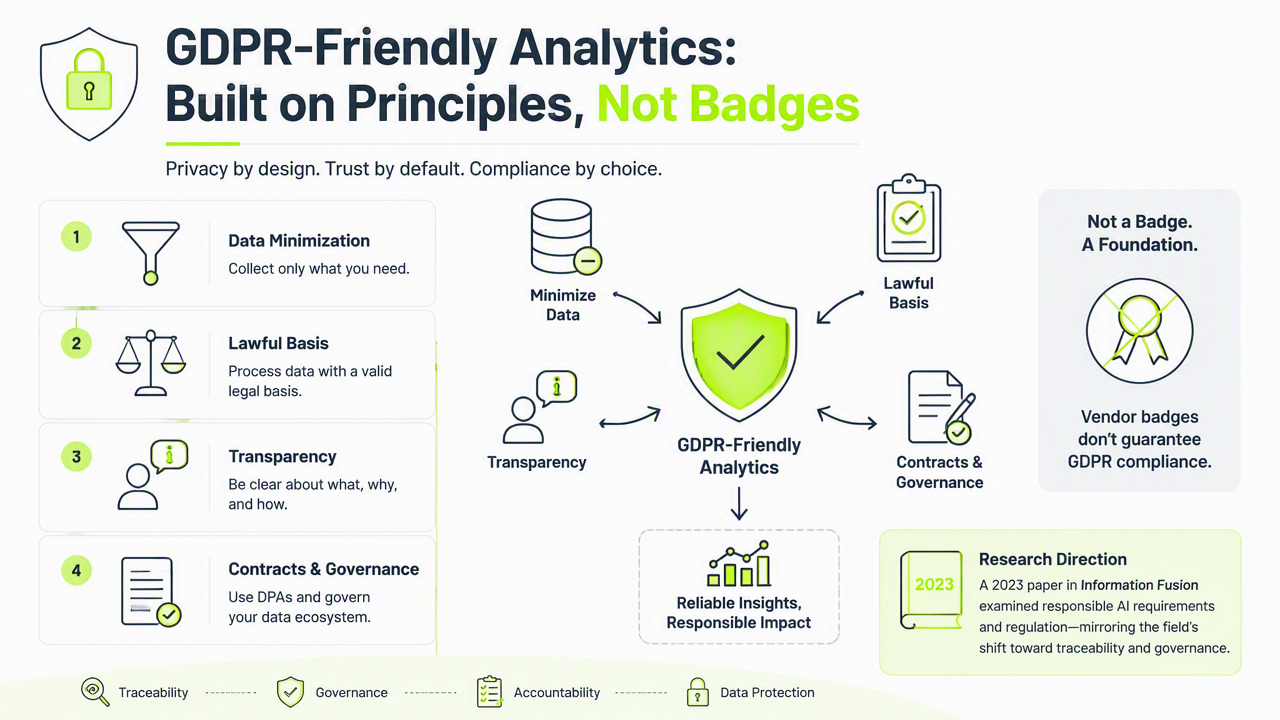 GDPR-Friendly Analytics: Built on Principles, Not Badges

Privacy by design. Trust by default. Compliance by choice.

1
Data Minimization
Collect only what you need.

2
Lawful Basis
Process data with a valid legal basis.

3
Transparency
Be clear about what, why, and how.

4
Contracts & Governance
Use DPAs and govern your data ecosystem.

Minimize Data

Lawful Basis

Transparency

GDPR-Friendly Analytics

Contracts & Governance

Reliable Insights, Responsible Impact

Not a Badge. A Foundation.

Vendor badges don't guarantee GDPR compliance.

2023

Research Direction
A 2023 paper in Information Fusion examined responsible AI requirements and regulation—mirroring the field's shift toward traceability and governance.

Traceability
Governance
Accountability
Data Protection